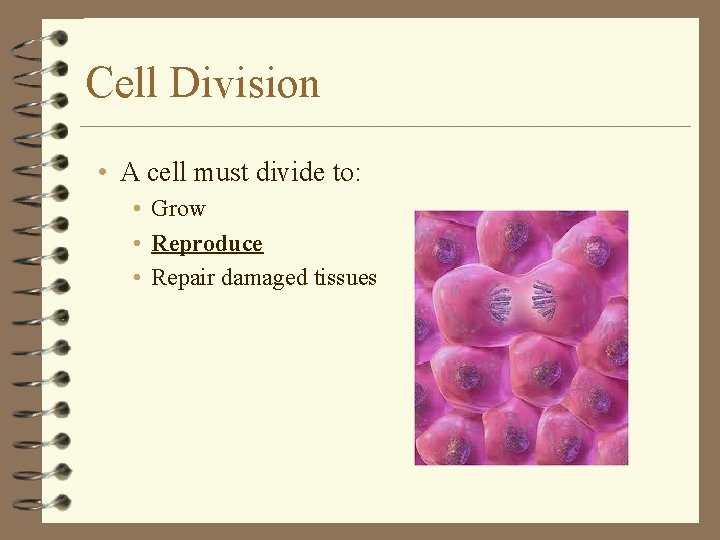 Cell Division

• A cell must divide to:
  • Grow
  • Reproduce
  • Repair damaged tissues